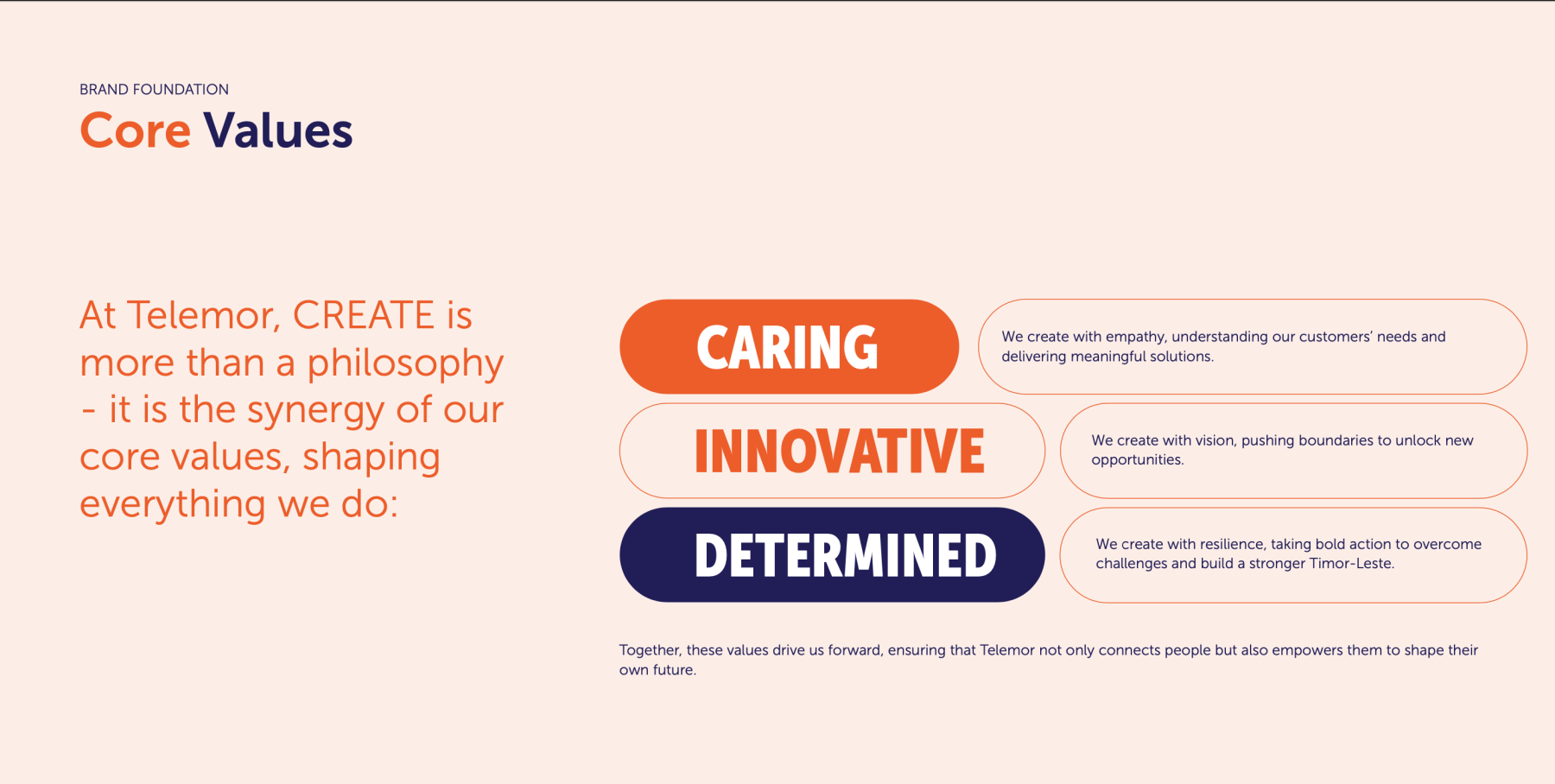 BRAND FOUNDATION

Core Values

At Telemor, CREATE is more than a philosophy - it is the synergy of our core values, shaping everything we do:

CARING

We create with empathy, understanding our customers' needs and delivering meaningful solutions.

INNOVATIVE

We create with vision, pushing boundaries to unlock new opportunities.

DETERMINED

We create with resilience, taking bold action to overcome challenges and build a stronger Timor-Leste.

Together, these values drive us forward, ensuring that Telemor not only connects people but also empowers them to shape their own future.